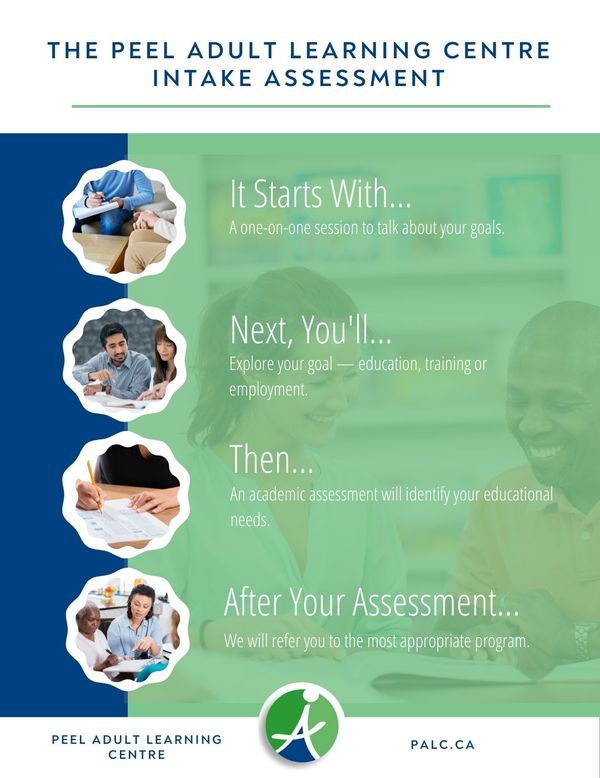 THE PEEL ADULT LEARNING CENTRE
INTAKE ASSESSMENT

It Starts With...
A one-on-one session to talk about your goals.

Next, You'll...
Explore your goal — education, training or employment.

Then...
An academic assessment will identify your educational needs.

After Your Assessment...
We will refer you to the most appropriate program.

PEEL ADULT LEARNING CENTRE

PALC.CA